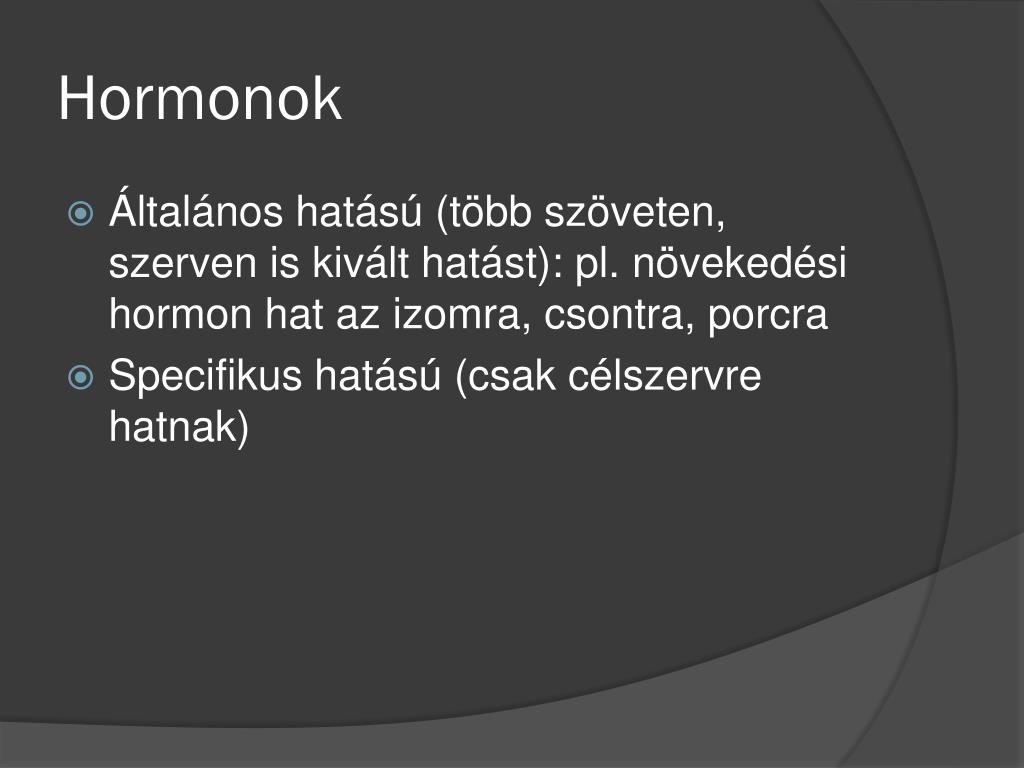 Hormonok

Általános hatású (több szöveten, szerven is kivált hatást): pl. növekedési hormon hat az izomra, csontra, porcra

Specifikus hatású (csak célszervre hatnak)